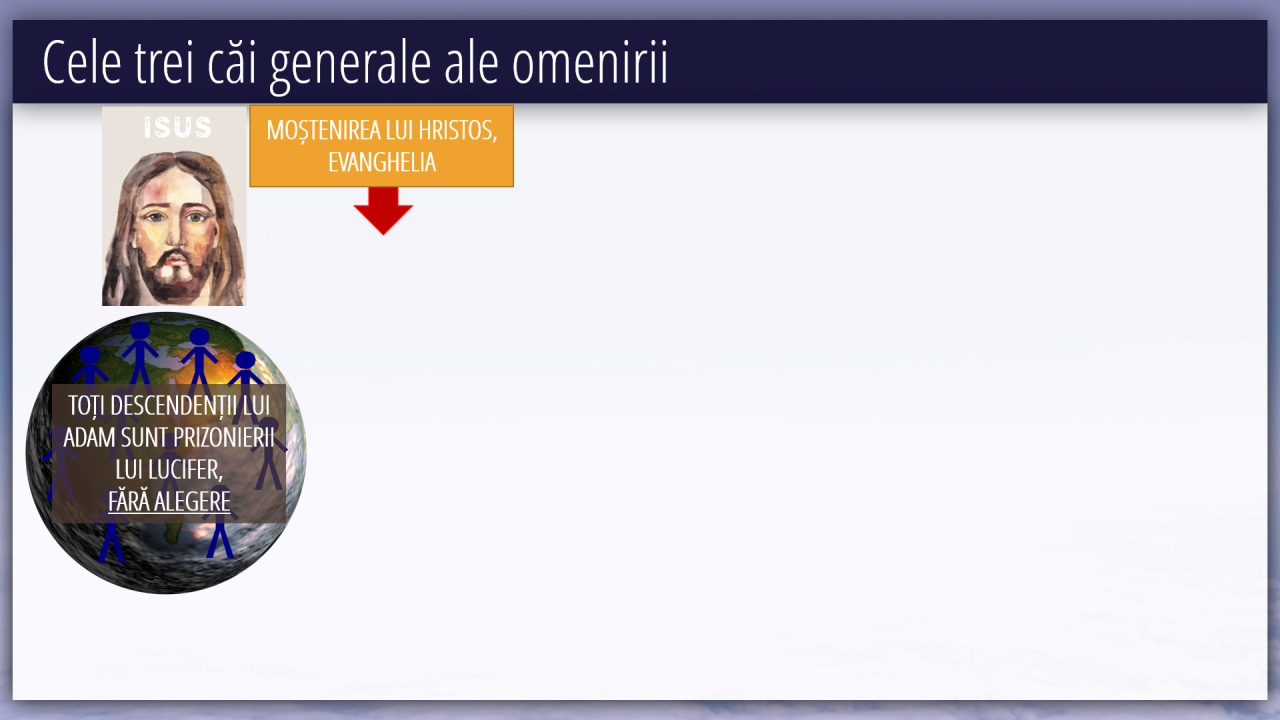 Cele trei căi generale ale omenirii

ISUS

MOȘTENIREA LUI HRISTOS, EVANGHELIA

TOȚI DESCENDENȚII LUI ADAM SUNT PRIZONIERII LUI LUCIFER, FĂRĂ ALEGERE